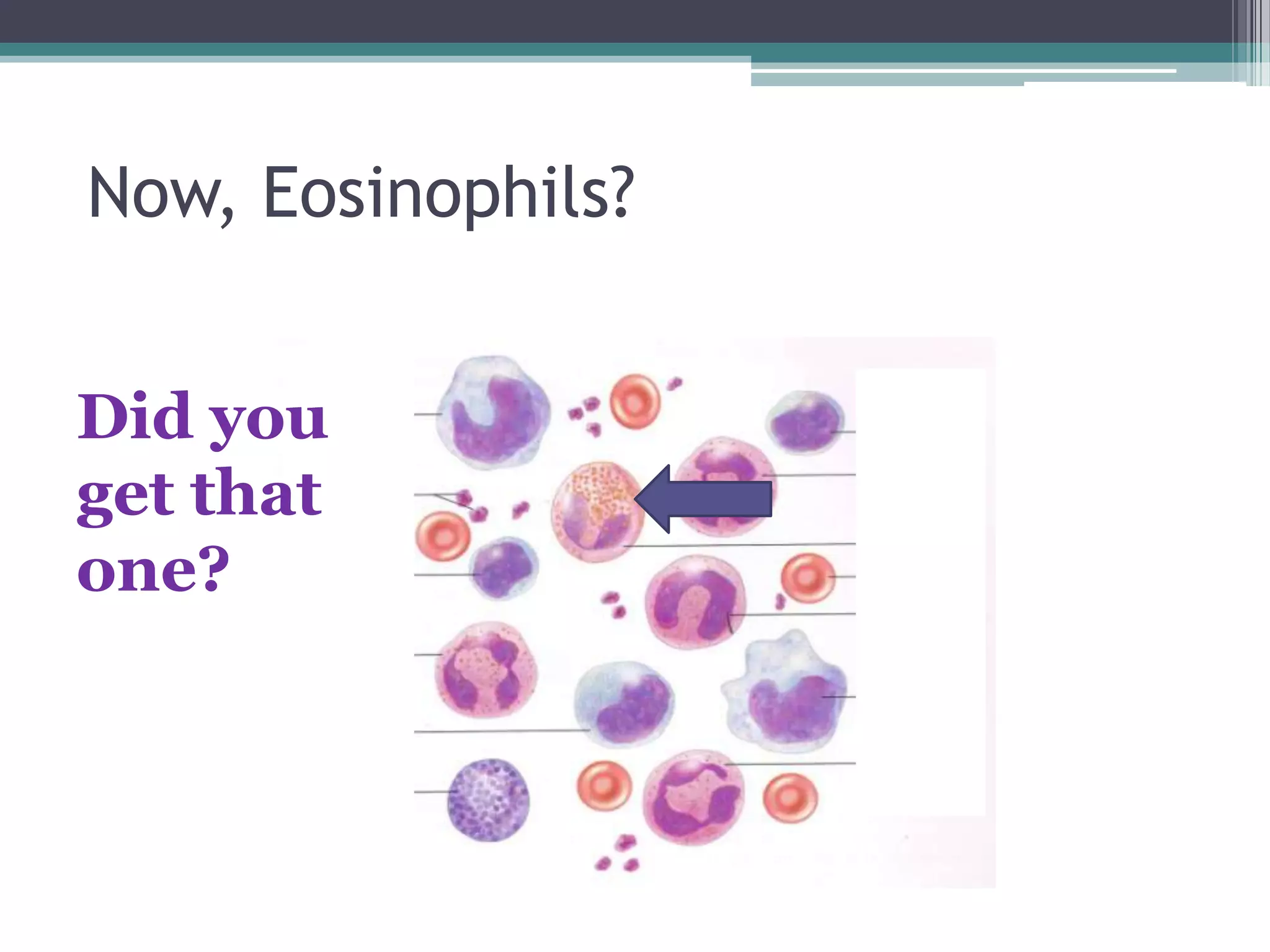 Now, Eosinophils?

Did you get that one?